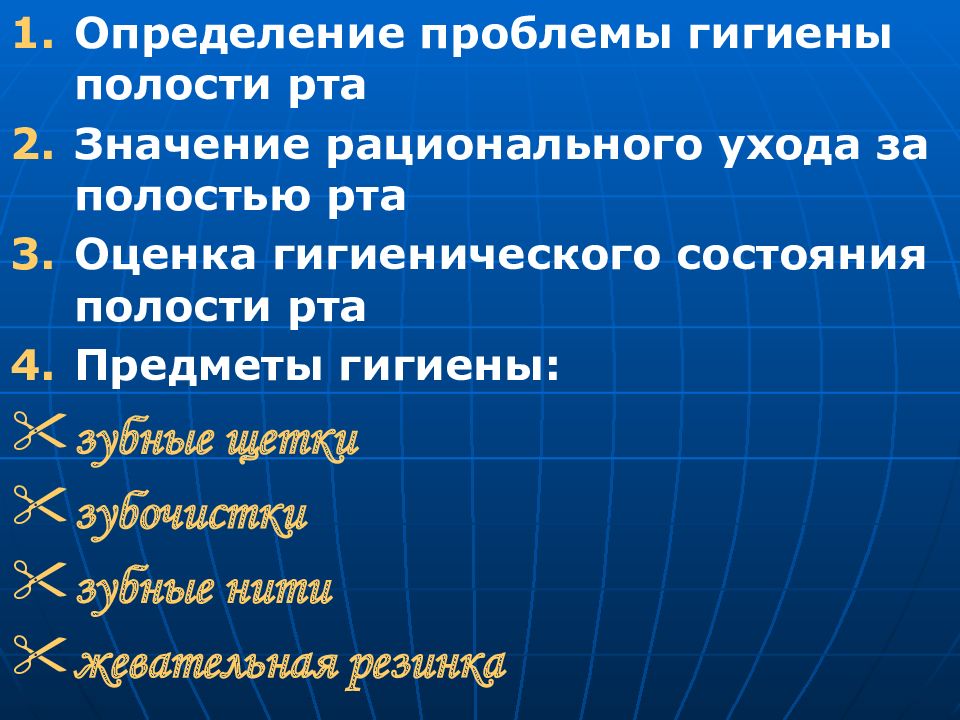 1. Определение проблемы гигиены полости рта
2. Значение рационального ухода за полостью рта
3. Оценка гигиенического состояния полости рта
4. Предметы гигиены:

✂ зубные щетки
✂ зубочистки
✂ зубные нити
✂ жевательная резинка